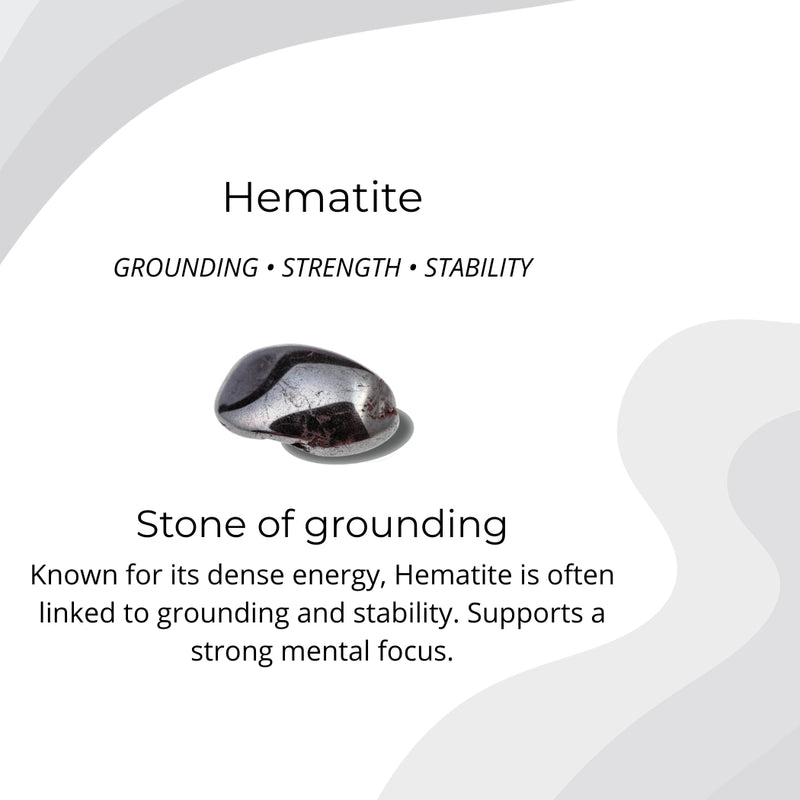 Hematite

GROUNDING • STRENGTH • STABILITY

Stone of grounding

Known for its dense energy, Hematite is often linked to grounding and stability. Supports a strong mental focus.